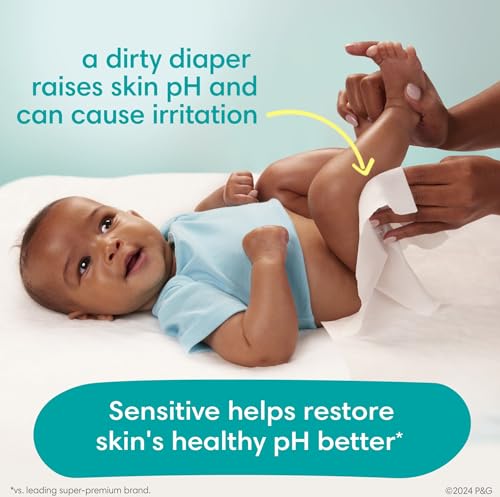 a dirty diaper raises skin pH and can cause irritation

Sensitive helps restore skin's healthy pH better*

*vs. leading super-premium brand.

©2024 P&G